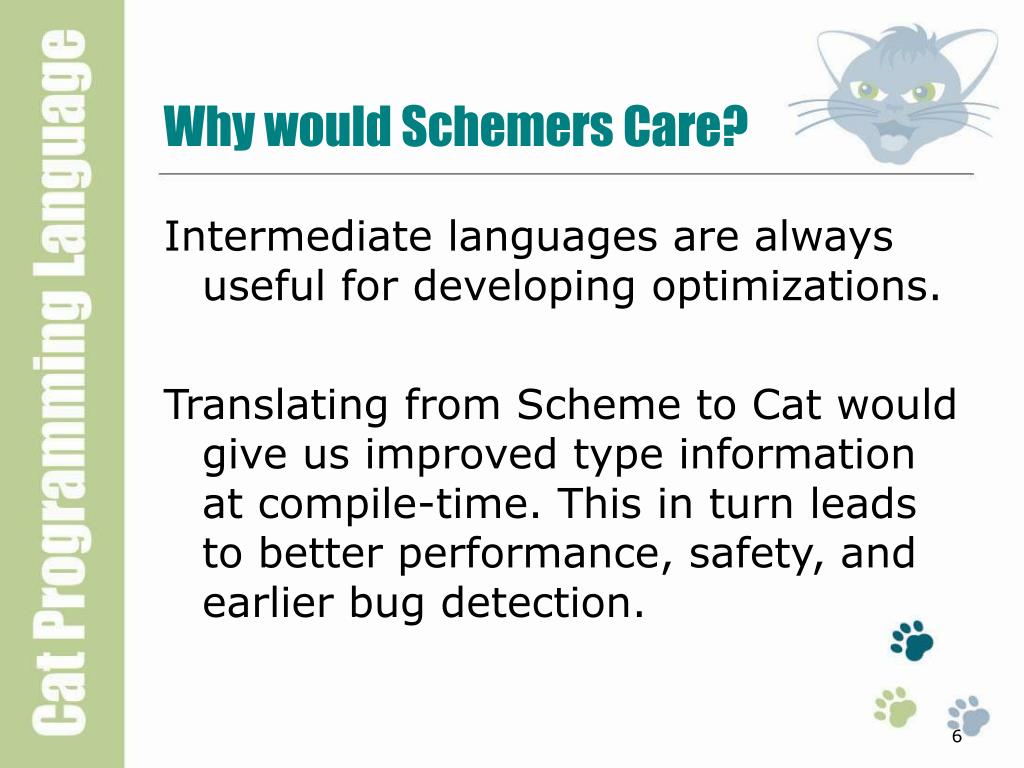 Cat Programming Language

Why would Schemers Care?

Intermediate languages are always useful for developing optimizations.

Translating from Scheme to Cat would give us improved type information at compile-time. This in turn leads to better performance, safety, and earlier bug detection.

6